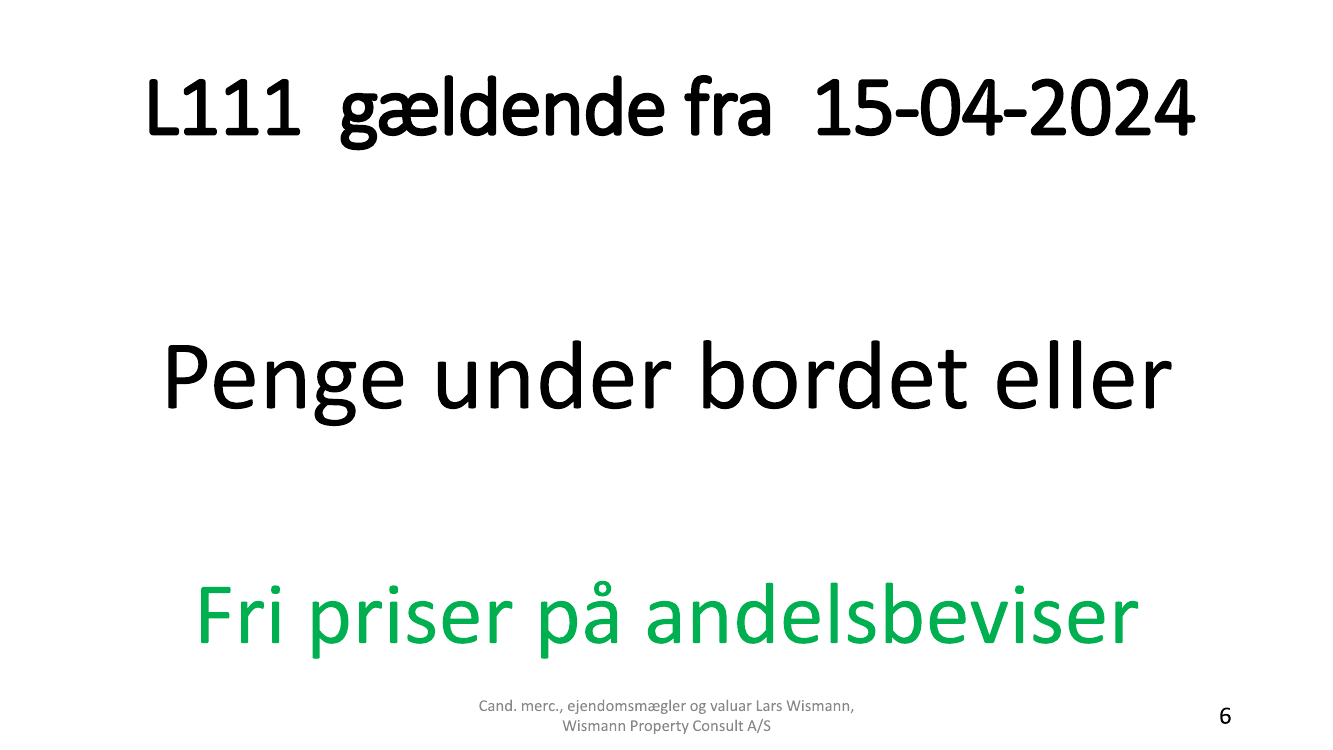 L111 gældende fra 15-04-2024

Penge under bordet eller

Fri priser på andelsbeviser

Cand. merc., ejendomsmægler og valuar Lars Wismann, Wismann Property Consult A/S

6